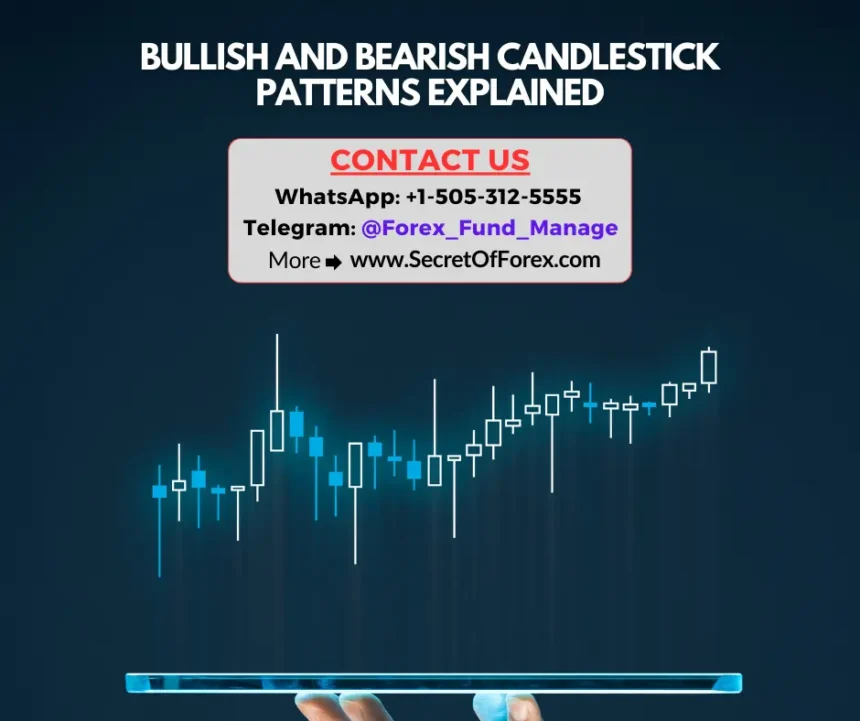 BULLISH AND BEARISH CANDLESTICK PATTERNS EXPLAINED

CONTACT US
WhatsApp: +1-505-312-5555
Telegram: @Forex_Fund_Manage
More ➡ www.SecretOfForex.com